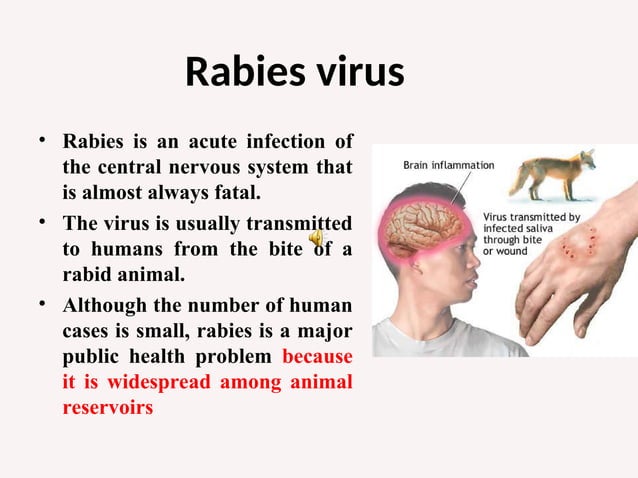 Rabies virus

• Rabies is an acute infection of the central nervous system that is almost always fatal.

• The virus is usually transmitted to humans from the bite of a rabid animal.

• Although the number of human cases is small, rabies is a major public health problem because it is widespread among animal reservoirs

Brain inflammation

Virus transmitted by infected saliva through bite or wound